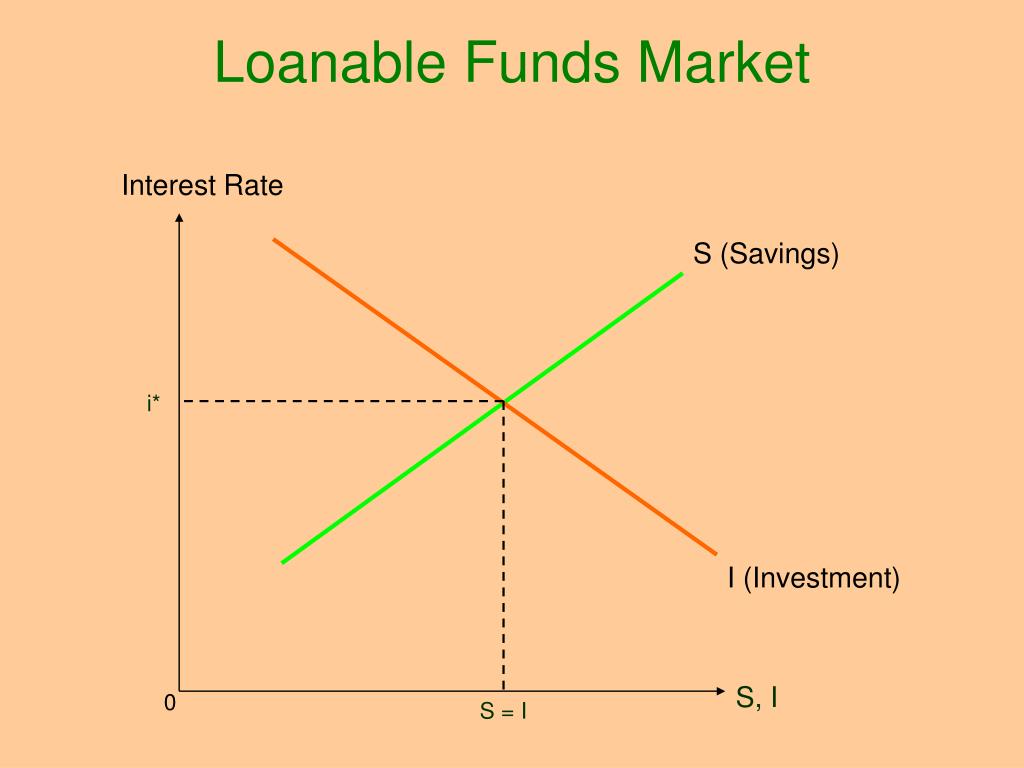 Loanable Funds Market

Interest Rate

S (Savings)

i*

I (Investment)

0

S = I

S, I